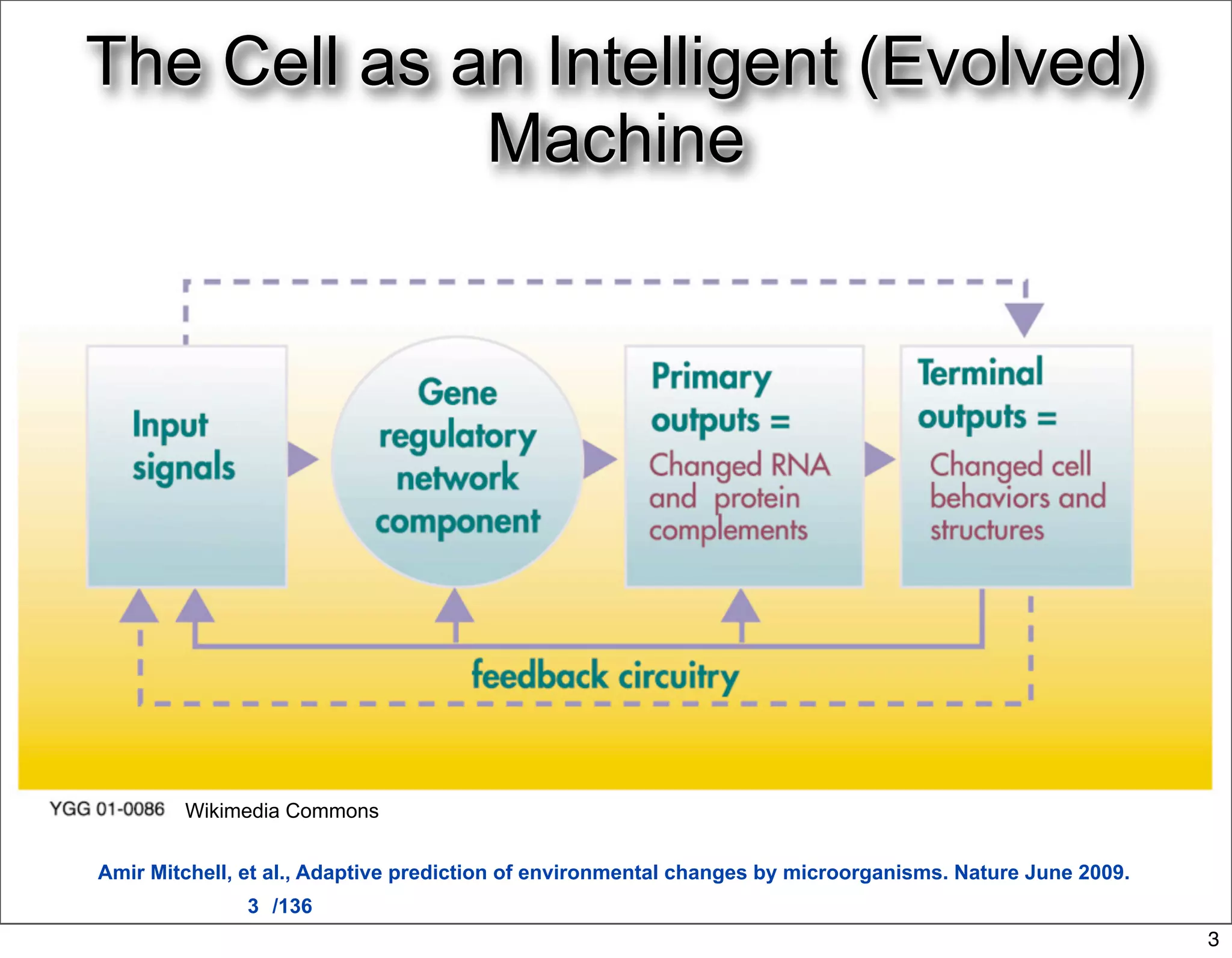 The Cell as an Intelligent (Evolved) Machine

Input signals

Gene regulatory network component

Primary outputs = Changed RNA and protein complements

Terminal outputs = Changed cell behaviors and structures

feedback circuitry

YGG 01-0086 Wikimedia Commons

Amir Mitchell, et al., Adaptive prediction of environmental changes by microorganisms. Nature June 2009.

3 /136

3